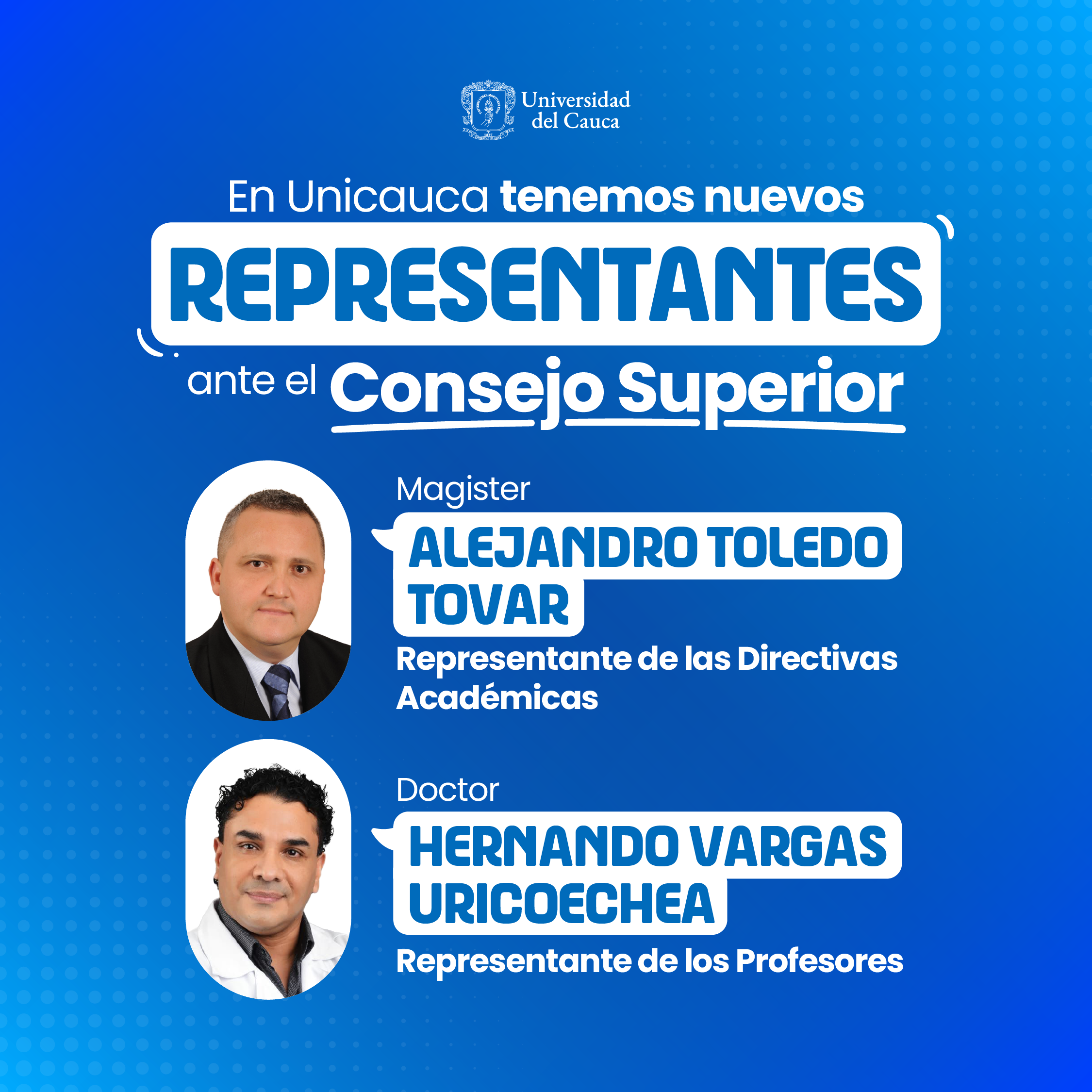 Universidad del Cauca

En Unicauca tenemos nuevos
REPRESENTANTES
ante el Consejo Superior

Magister
ALEJANDRO TOLEDO TOVAR
Representante de las Directivas Académicas

Doctor
HERNANDO VARGAS URICOECHEA
Representante de los Profesores